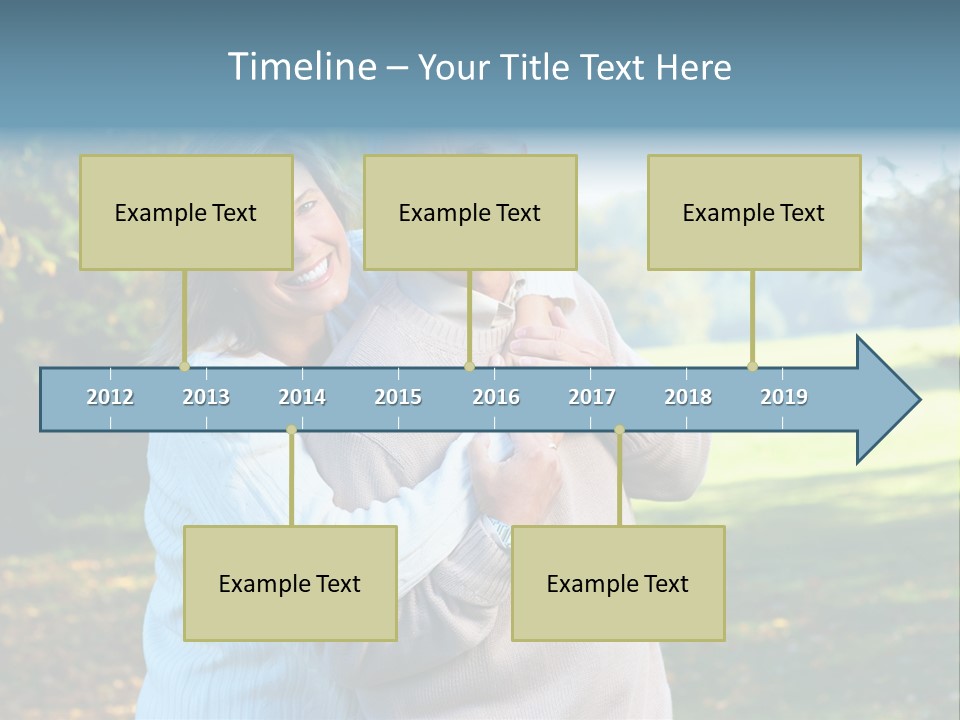 Timeline – Your Title Text Here

Example Text

Example Text

Example Text

2012 2013 2014 2015 2016 2017 2018 2019

Example Text

Example Text